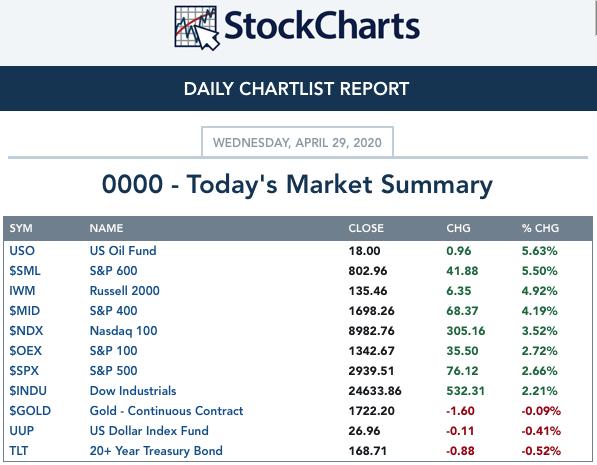 StockCharts

DAILY CHARTLIST REPORT

WEDNESDAY, APRIL 29, 2020

0000 - Today's Market Summary

| SYM | NAME | CLOSE | CHG | % CHG |
|---|---|---|---|---|
| USO | US Oil Fund | 18.00 | 0.96 | 5.63% |
| $SML | S&P 600 | 802.96 | 41.88 | 5.50% |
| IWM | Russell 2000 | 135.46 | 6.35 | 4.92% |
| $MID | S&P 400 | 1698.26 | 68.37 | 4.19% |
| $NDX | Nasdaq 100 | 8982.76 | 305.16 | 3.52% |
| $OEX | S&P 100 | 1342.67 | 35.50 | 2.72% |
| $SPX | S&P 500 | 2939.51 | 76.12 | 2.66% |
| $INDU | Dow Industrials | 24633.86 | 532.31 | 2.21% |
| $GOLD | Gold - Continuous Contract | 1722.20 | -1.60 | -0.09% |
| UUP | US Dollar Index Fund | 26.96 | -0.11 | -0.41% |
| TLT | 20+ Year Treasury Bond | 168.71 | -0.88 | -0.52% |